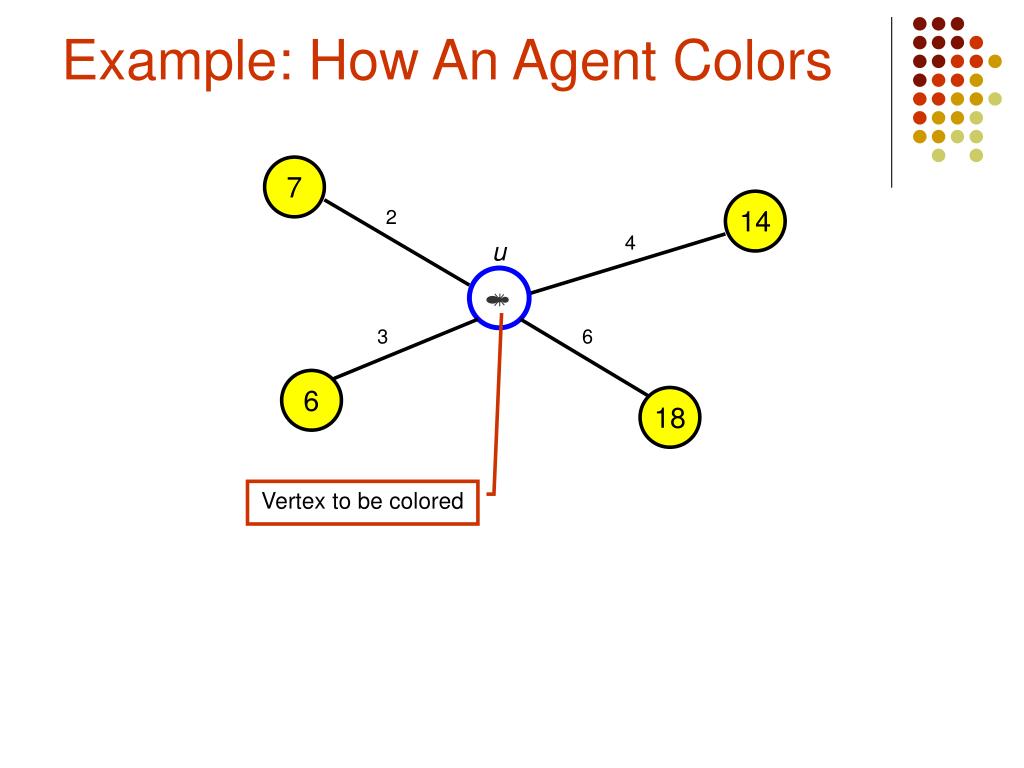 Example: How An Agent Colors

7

2

14

4

u

3

6

6

18

Vertex to be colored